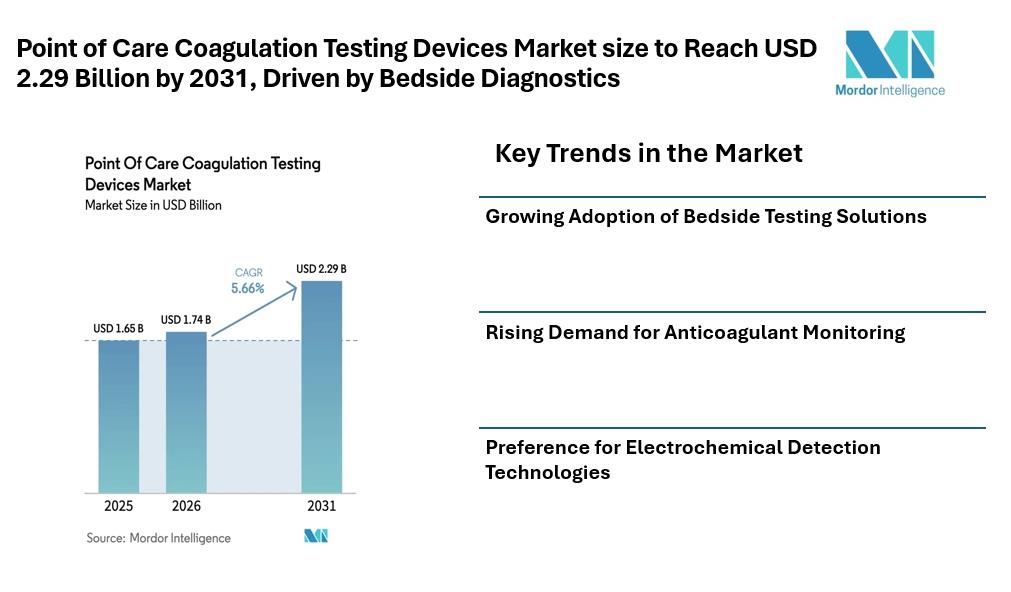 Point of Care Coagulation Testing Devices Market size to Reach USD 2.29 Billion by 2031, Driven by Bedside Diagnostics

Mordor Intelligence

Point Of Care Coagulation Testing Devices Market
Market Size in USD Billion

CAGR
5.66%

USD 1.65 B
USD 1.74 B
USD 2.29 B

2025
2026
2031

Source: Mordor Intelligence

Key Trends in the Market

Growing Adoption of Bedside Testing Solutions

Rising Demand for Anticoagulant Monitoring

Preference for Electrochemical Detection Technologies